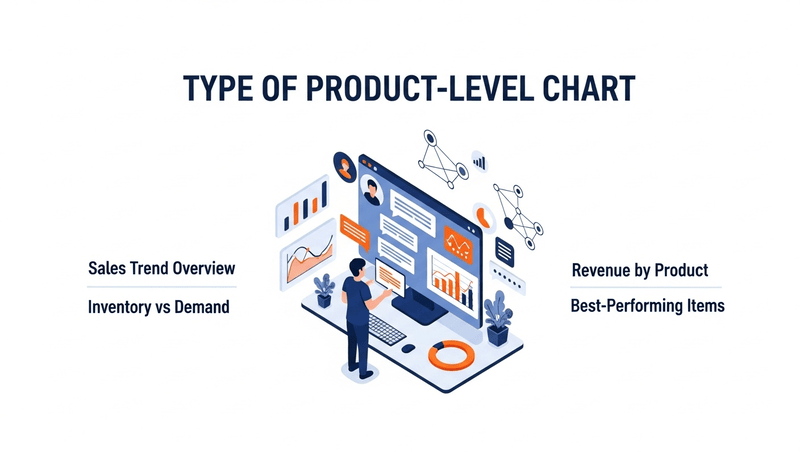 TYPE OF PRODUCT-LEVEL CHART

Sales Trend Overview

Inventory vs Demand

Revenue by Product

Best-Performing Items